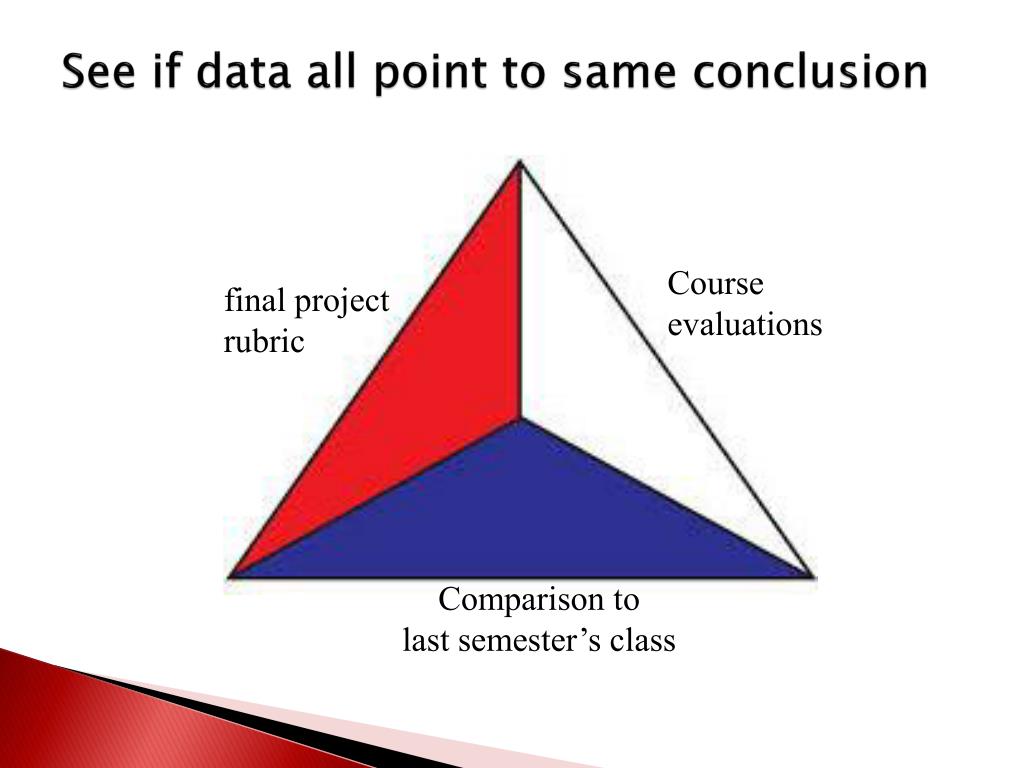 See if data all point to same conclusion

final project rubric

Course evaluations

Comparison to last semester’s class